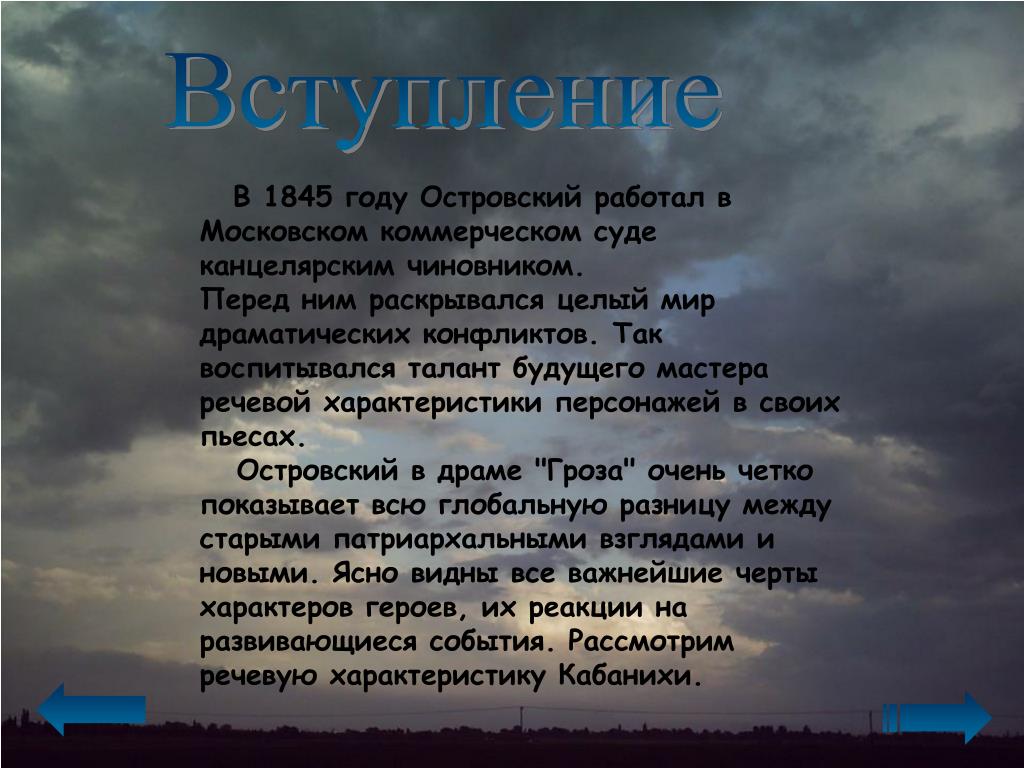 Вступление

В 1845 году Островский работал в Московском коммерческом суде канцелярским чиновником.
Перед ним раскрывался целый мир драматических конфликтов. Так воспитывался талант будущего мастера речевой характеристики персонажей в своих пьесах.

Островский в драме "Гроза" очень четко показывает всю глобальную разницу между старыми патриархальными взглядами и новыми. Ясно видны все важнейшие черты характеров героев, их реакции на развивающиеся события. Рассмотрим речевую характеристику Кабанихи.